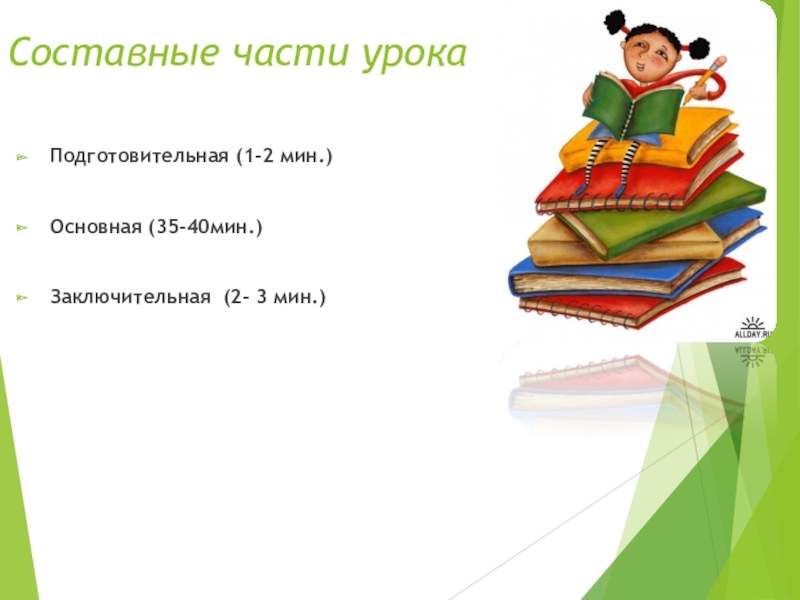 Составные части урока

Подготовительная (1-2 мин.)

Основная (35-40мин.)

Заключительная (2- 3 мин.)

ALLDAY.RU